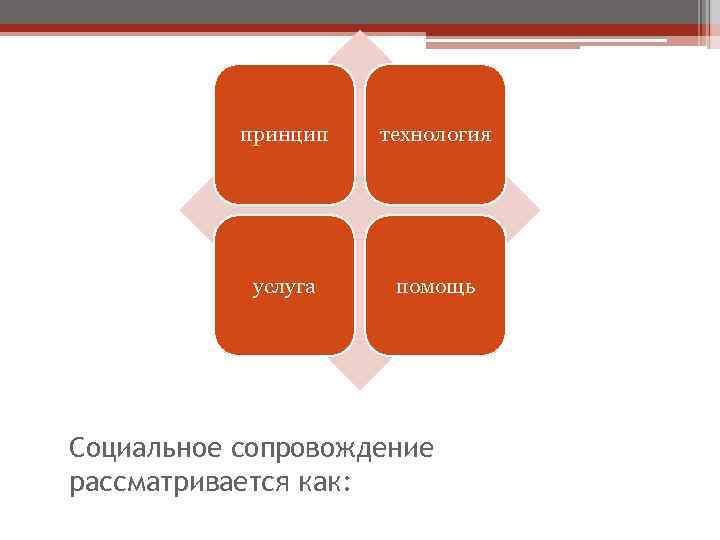 принцип

технология

услуга

помощь

Социальное сопровождение рассматривается как: